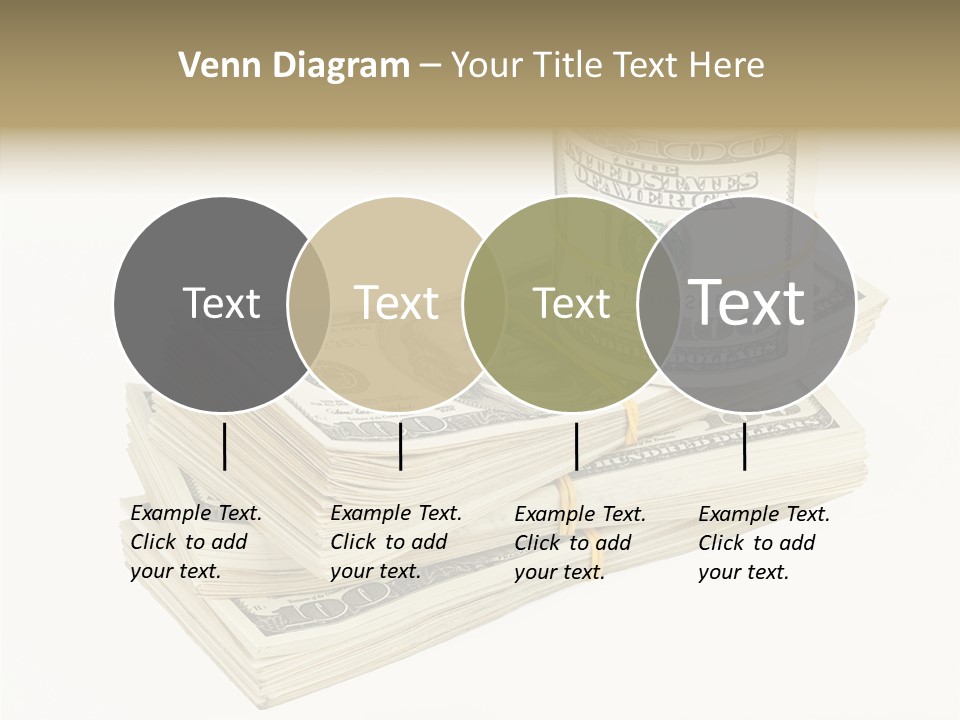 Venn Diagram – Your Title Text Here

Text

Text

Text

Text

Example Text. Click to add your text.

Example Text. Click to add your text.

Example Text. Click to add your text.

Example Text. Click to add your text.